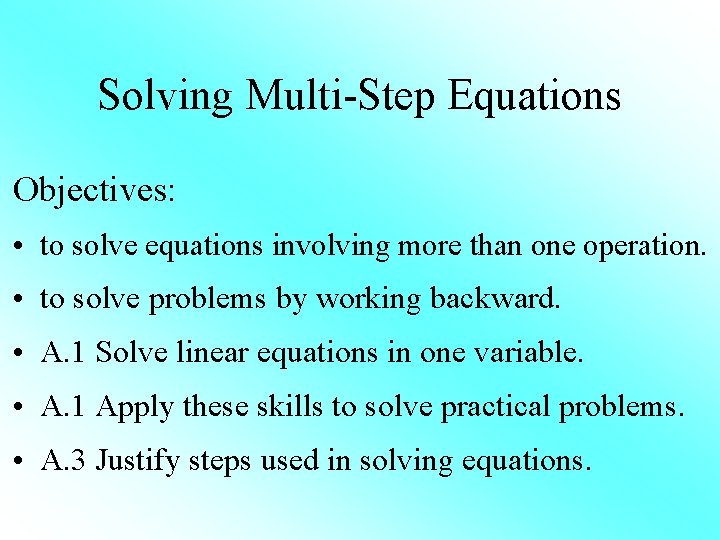 Solving Multi-Step Equations

Objectives:

• to solve equations involving more than one operation.
• to solve problems by working backward.
• A.1 Solve linear equations in one variable.
• A.1 Apply these skills to solve practical problems.
• A.3 Justify steps used in solving equations.